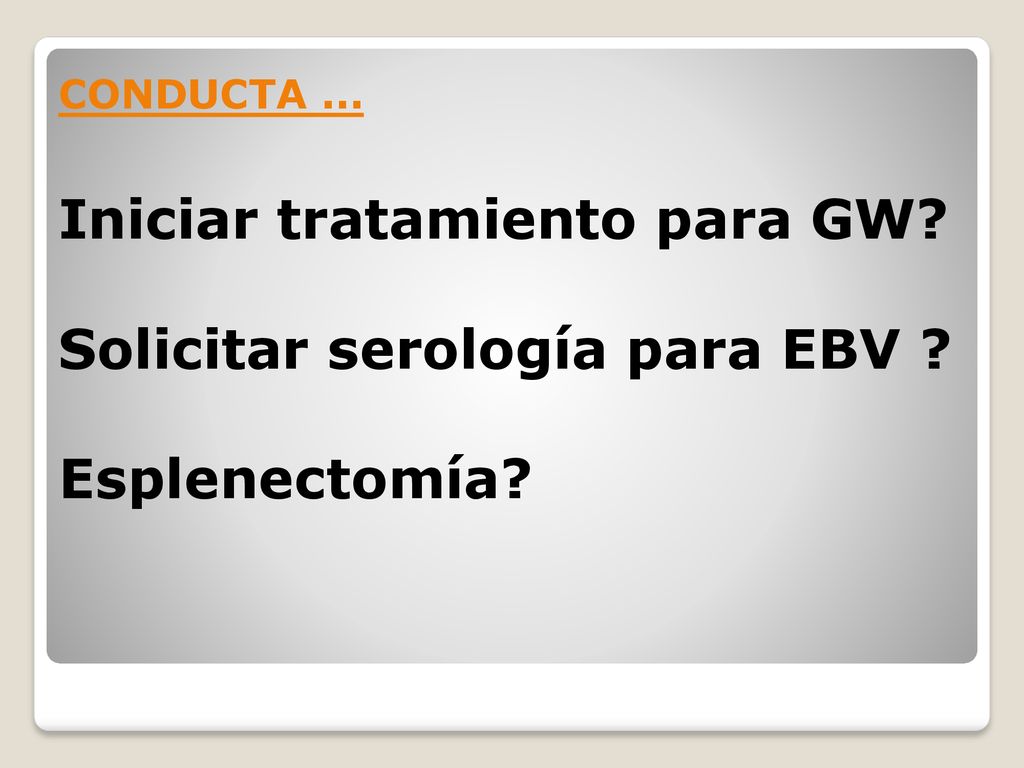 CONDUCTA …

Iniciar tratamiento para GW?

Solicitar serología para EBV ?

Esplenectomía?